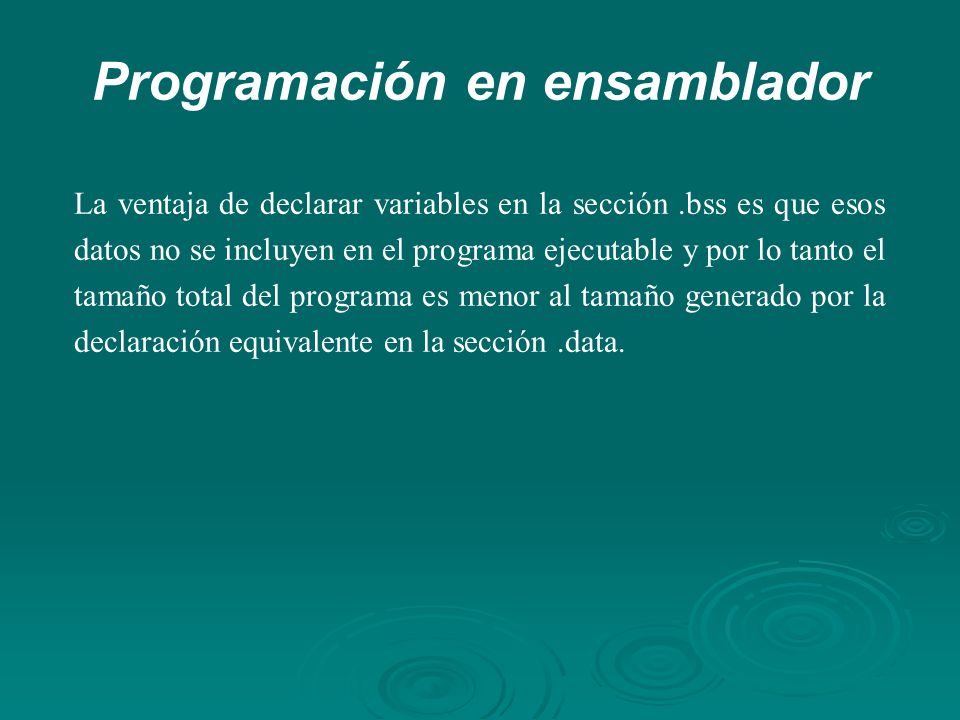 Programación en ensamblador

La ventaja de declarar variables en la sección .bss es que esos datos no se incluyen en el programa ejecutable y por lo tanto el tamaño total del programa es menor al tamaño generado por la declaración equivalente en la sección .data.